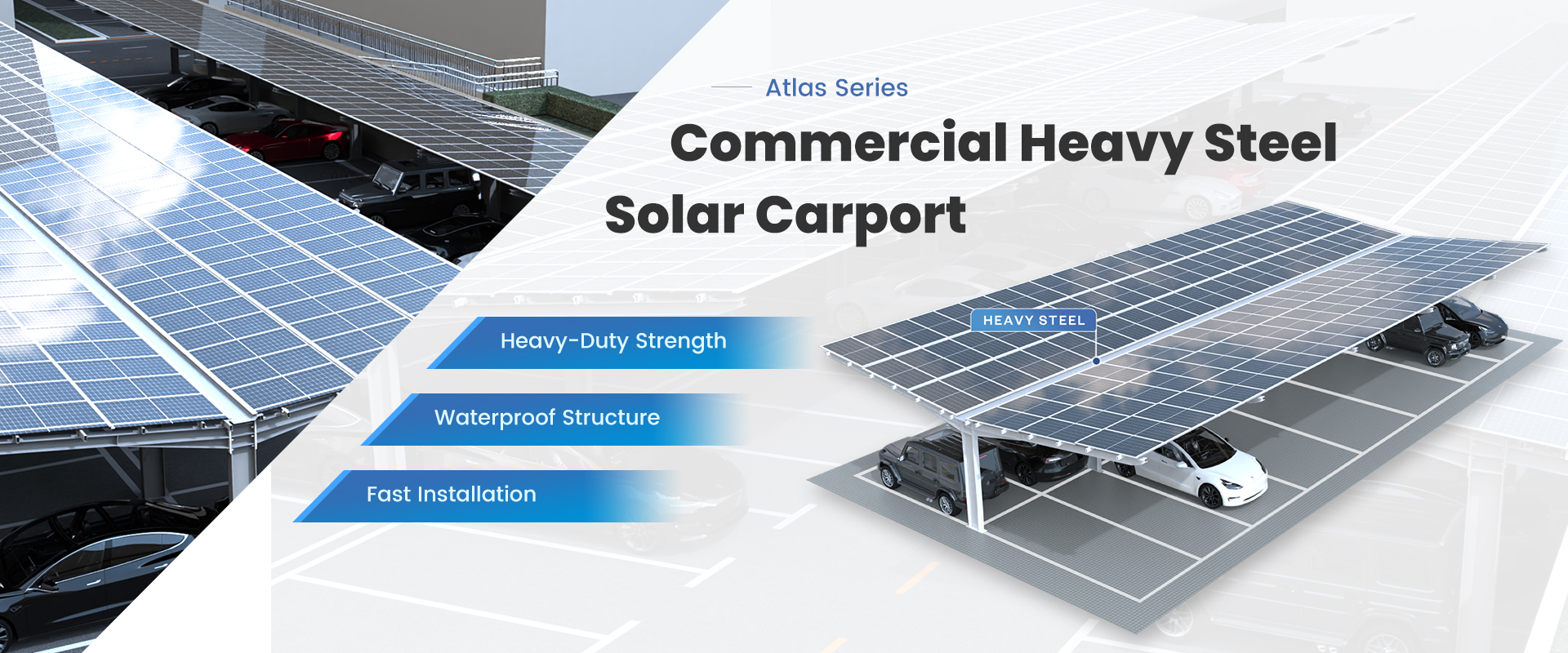 Atlas Series

Commercial Heavy Steel Solar Carport

Heavy-Duty Strength

Waterproof Structure

Fast Installation

HEAVY STEEL